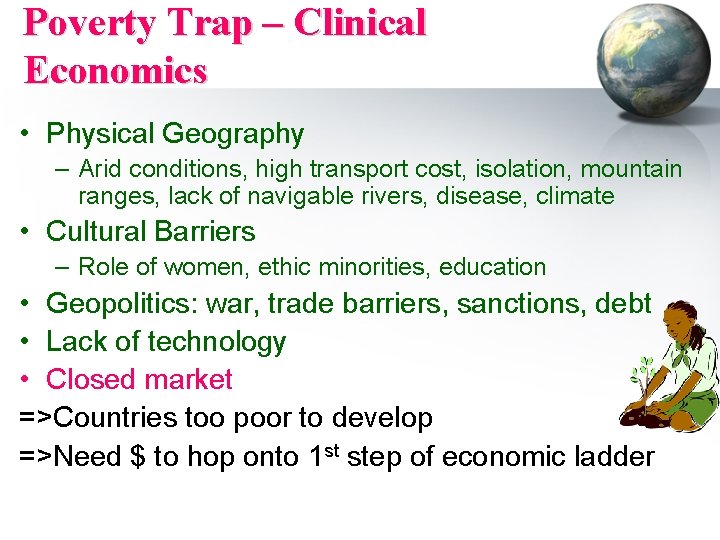 Poverty Trap – Clinical Economics

• Physical Geography
– Arid conditions, high transport cost, isolation, mountain ranges, lack of navigable rivers, disease, climate
• Cultural Barriers
– Role of women, ethic minorities, education
• Geopolitics: war, trade barriers, sanctions, debt
• Lack of technology
• Closed market
=>Countries too poor to develop
=>Need \$ to hop onto 1$^{st}$ step of economic ladder